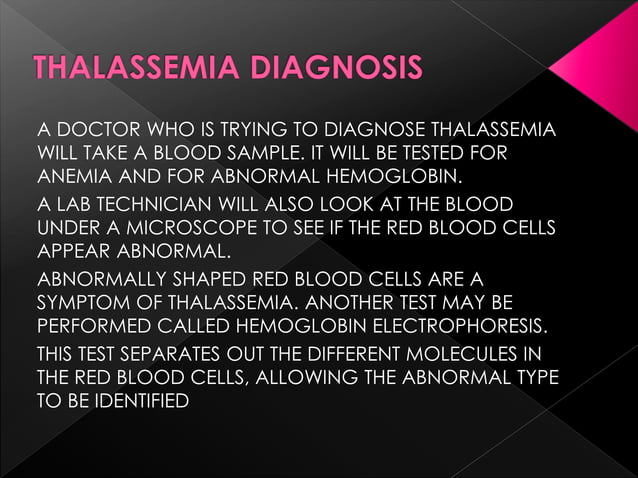 THALASSEMIA DIAGNOSIS

A DOCTOR WHO IS TRYING TO DIAGNOSE THALASSEMIA WILL TAKE A BLOOD SAMPLE. IT WILL BE TESTED FOR ANEMIA AND FOR ABNORMAL HEMOGLOBIN.

A LAB TECHNICIAN WILL ALSO LOOK AT THE BLOOD UNDER A MICROSCOPE TO SEE IF THE RED BLOOD CELLS APPEAR ABNORMAL.

ABNORMALLY SHAPED RED BLOOD CELLS ARE A SYMPTOM OF THALASSEMIA. ANOTHER TEST MAY BE PERFORMED CALLED HEMOGLOBIN ELECTROPHORESIS.

THIS TEST SEPARATES OUT THE DIFFERENT MOLECULES IN THE RED BLOOD CELLS, ALLOWING THE ABNORMAL TYPE TO BE IDENTIFIED